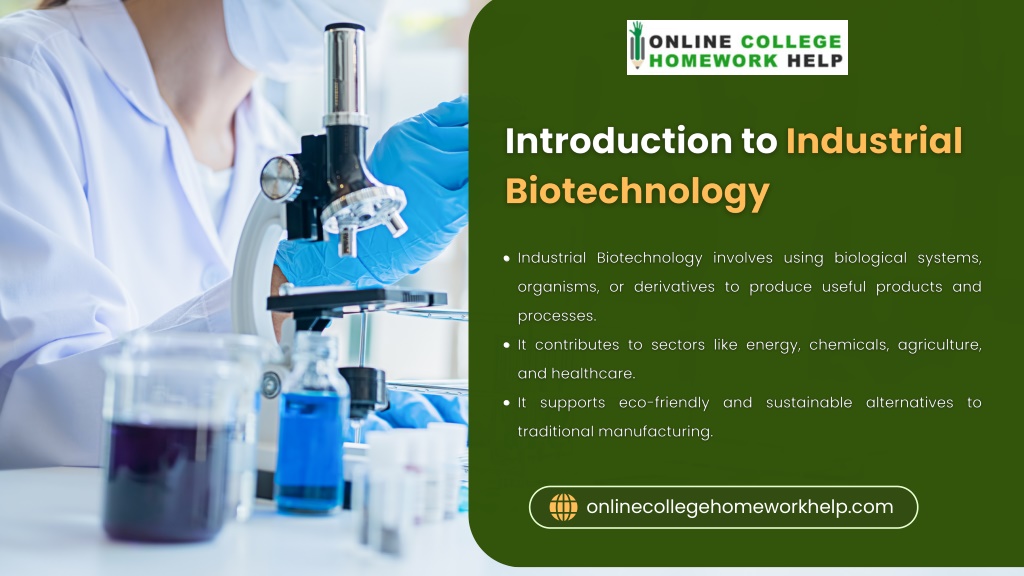 ONLINE COLLEGE
HOMEWORK HELP

Introduction to Industrial Biotechnology

• Industrial Biotechnology involves using biological systems, organisms, or derivatives to produce useful products and processes.
• It contributes to sectors like energy, chemicals, agriculture, and healthcare.
• It supports eco-friendly and sustainable alternatives to traditional manufacturing.

onlinecollegehomeworkhelp.com